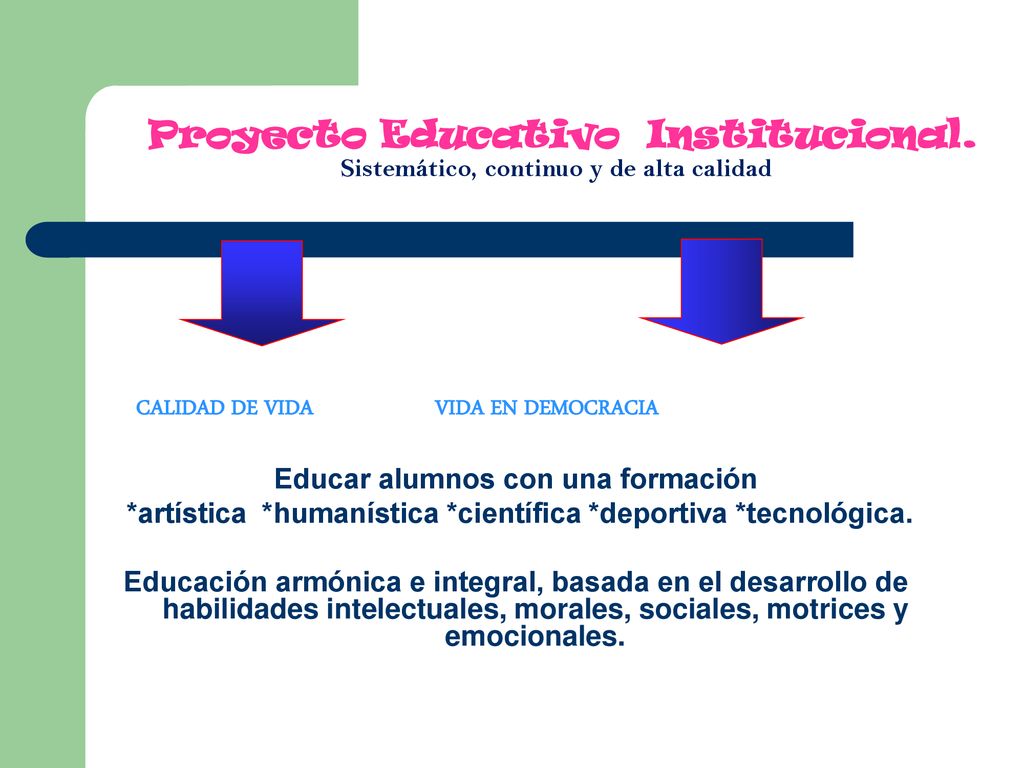 Proyecto Educativo Institucional.
Sistemático, continuo y de alta calidad

CALIDAD DE VIDA

VIDA EN DEMOCRACIA

Educar alumnos con una formación
*artística *humanística *científica *deportiva *tecnológica.

Educación armónica e integral, basada en el desarrollo de habilidades intelectuales, morales, sociales, motrices y emocionales.